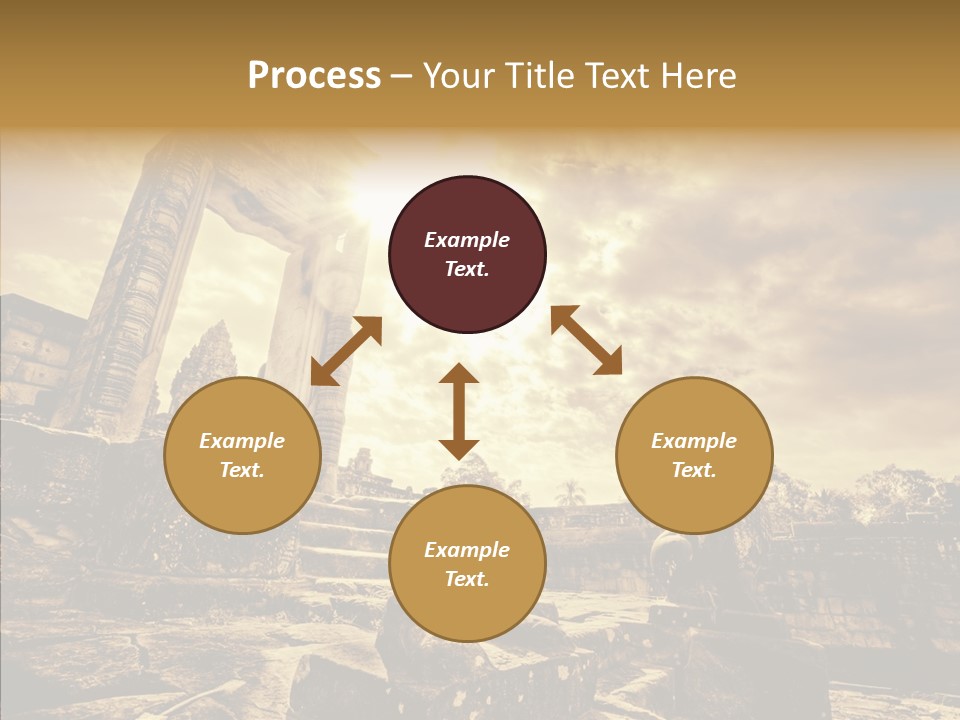 Process – Your Title Text Here

Example Text.

Example Text.

Example Text.

Example Text.